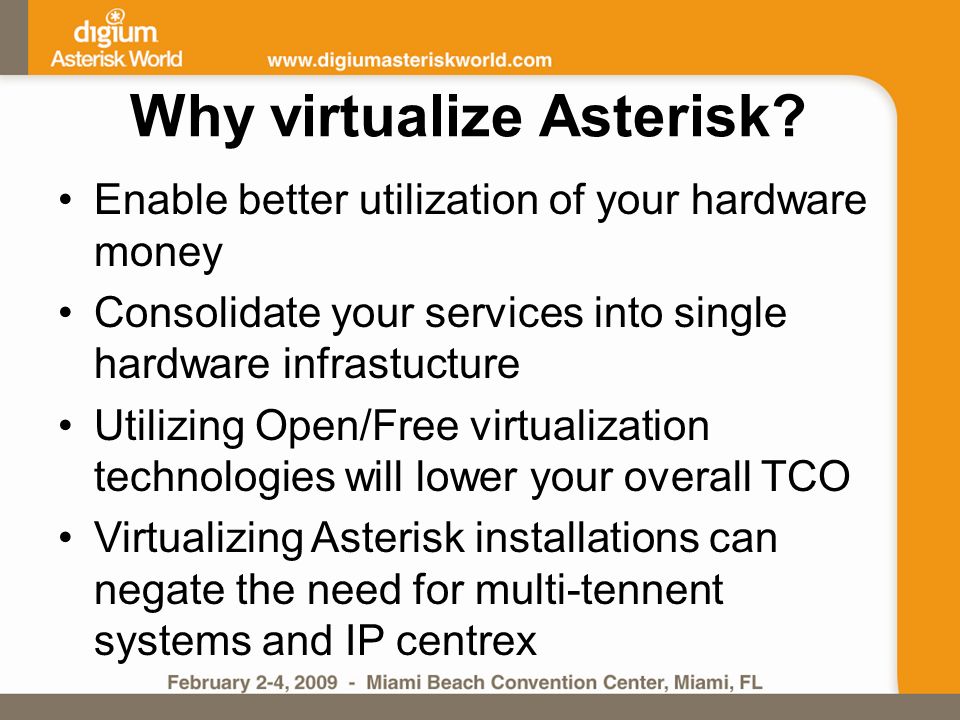 digium
Asterisk World
www.digiumasteriskworld.com

Why virtualize Asterisk?

• Enable better utilization of your hardware money
• Consolidate your services into single hardware infrastucture
• Utilizing Open/Free virtualization technologies will lower your overall TCO
• Virtualizing Asterisk installations can negate the need for multi-tennent systems and IP centrex

February 2-4, 2009 - Miami Beach Convention Center, Miami, FL